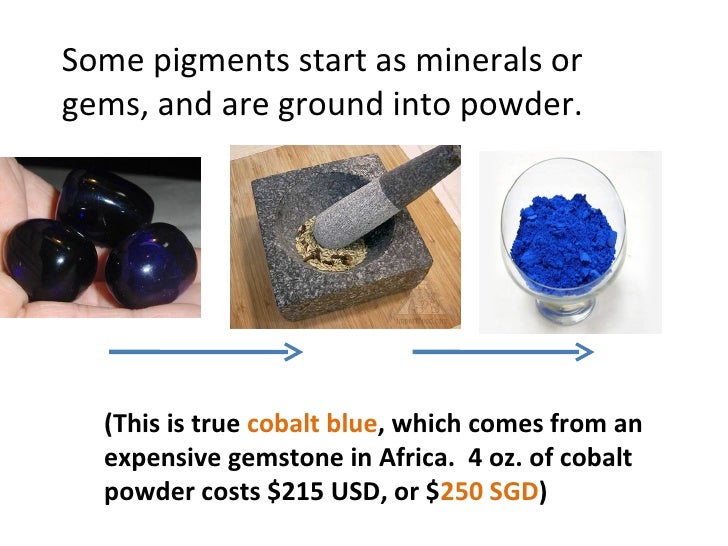 Some pigments start as minerals or gems, and are ground into powder.

(This is true cobalt blue, which comes from an expensive gemstone in Africa. 4 oz. of cobalt powder costs \$215 USD, or \$250 SGD)